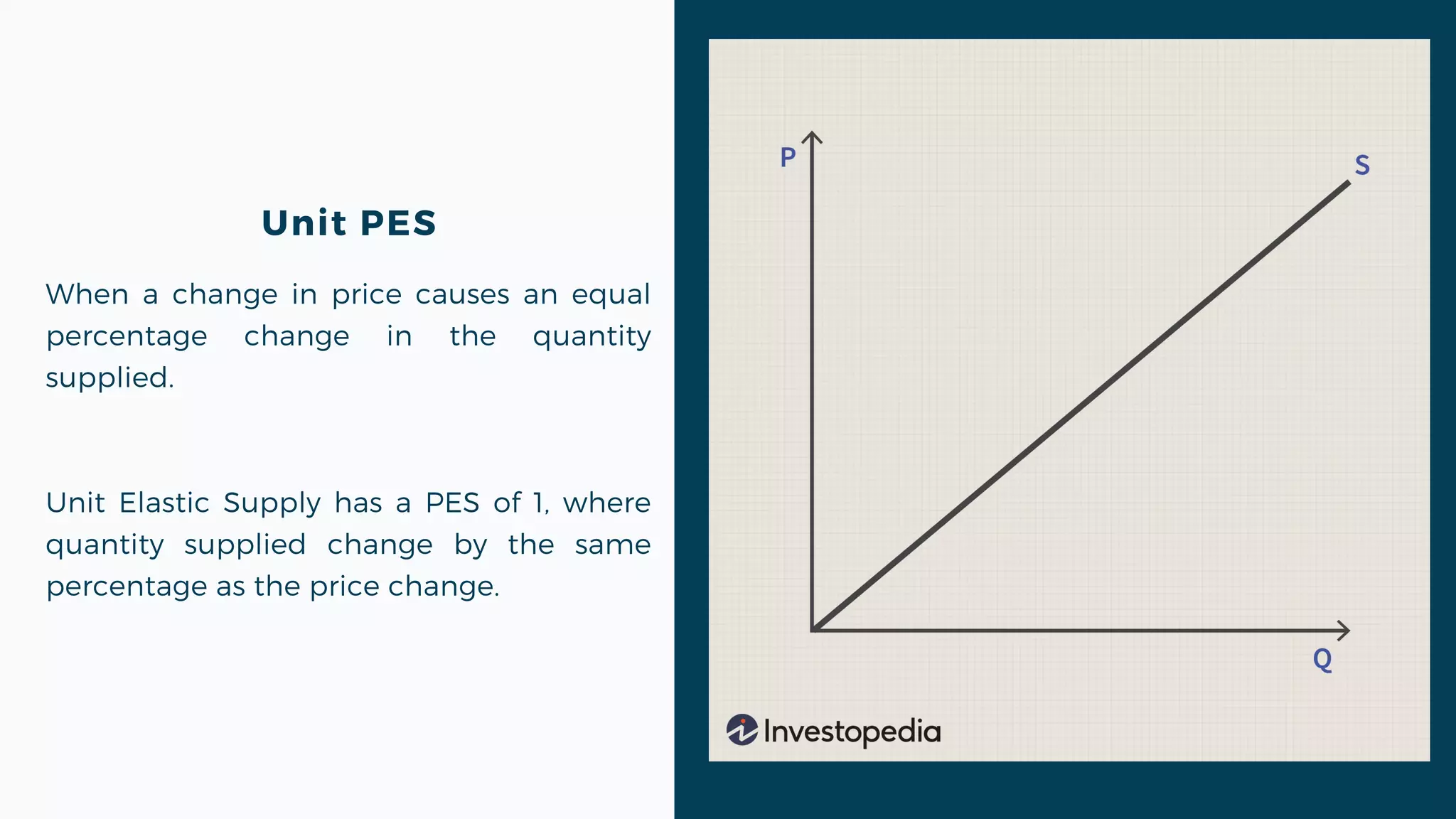 Unit PES

When a change in price causes an equal percentage change in the quantity supplied.

Unit Elastic Supply has a PES of 1, where quantity supplied change by the same percentage as the price change.

P

S

Q

Investopedia